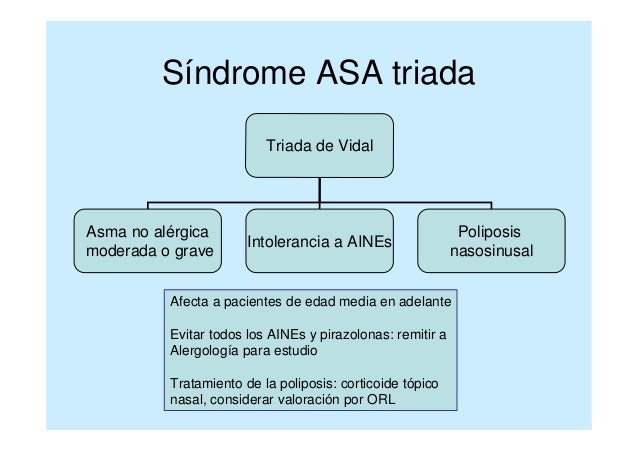 Síndrome ASA triada

Triada de Vidal

Asma no alérgica moderada o grave

Intolerancia a AINEs

Poliposis nasosinusal

Afecta a pacientes de edad media en adelante

Evitar todos los AINEs y pirazolonas: remitir a Alergología para estudio

Tratamiento de la poliposis: corticoide tópico nasal, considerar valoración por ORL